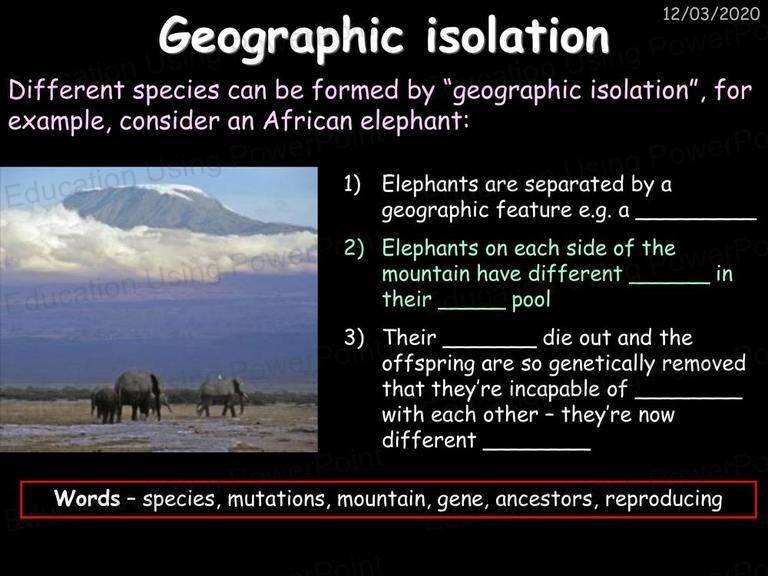 12/03/2020

Geographic isolation

Different species can be formed by "geographic isolation", for example, consider an African elephant:

1) Elephants are separated by a geographic feature e.g. a _________

2) Elephants on each side of the mountain have different ______ in their _____ pool

3) Their _______ die out and the offspring are so genetically removed that they're incapable of ________ with each other – they're now different ________

Words – species, mutations, mountain, gene, ancestors, reproducing

Education Using PowerPoint